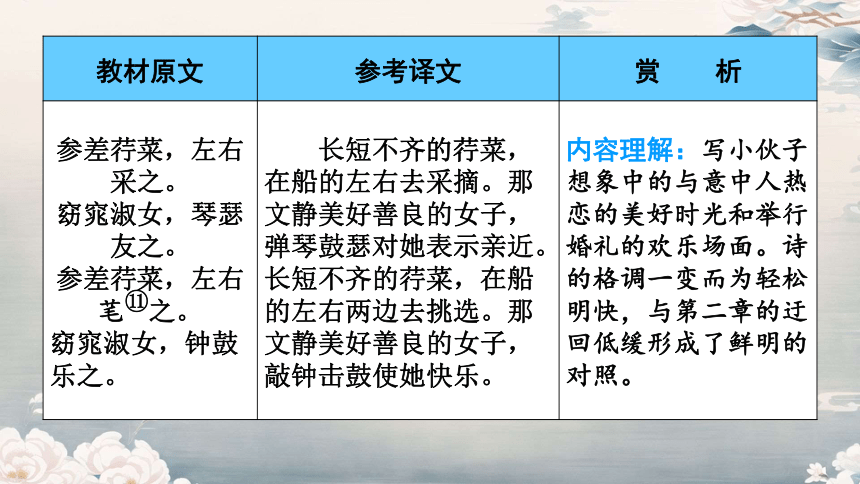 | 教材原文 | 参考译文 | 赏　　析 |
|---|---|---|
| 参差荇菜，左右采之。窈窕淑女，琴瑟友之。参差荇菜，左右芼⑪之。窈窕淑女，钟鼓乐之。 | 长短不齐的荇菜，在船的左右去采摘。那文静美好善良的女子，弹琴鼓瑟对她表示亲近。长短不齐的荇菜，在船的左右两边去挑选。那文静美好善良的女子，敲钟击鼓使她快乐。 | 内容理解：写小伙子想象中的与意中人热恋的美好时光和举行婚礼的欢乐场面。诗的格调一变而为轻松明快，与第二章的迂回低缓形成了鲜明的对照。 |